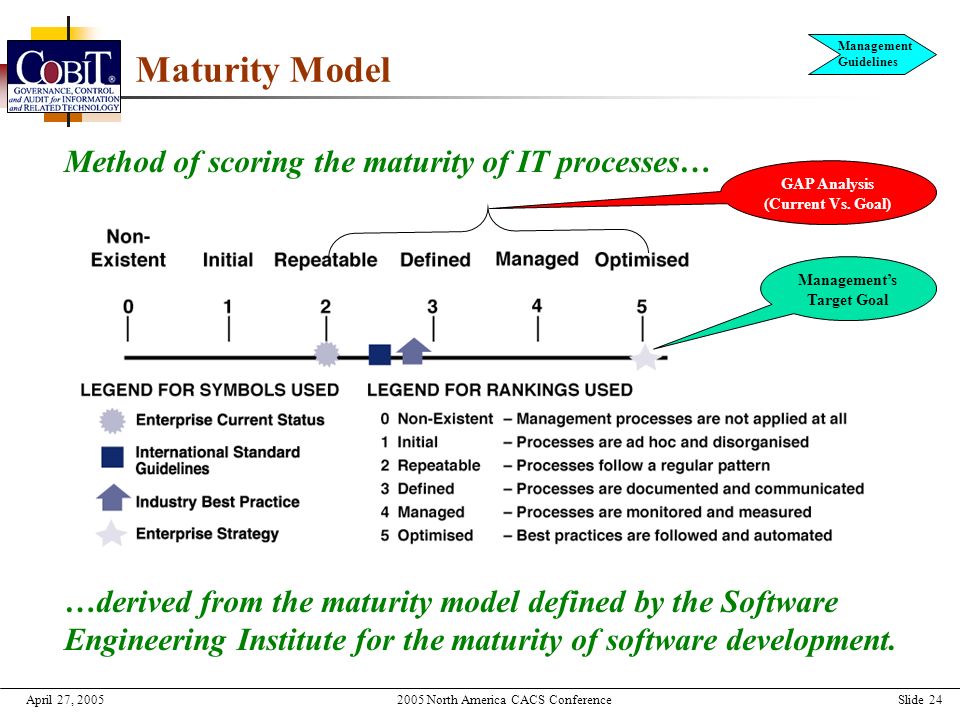 COBIT®
GOVERNANCE, CONTROL and AUDIT for INFORMATION and RELATED TECHNOLOGY

Maturity Model

Management Guidelines

Method of scoring the maturity of IT processes…

GAP Analysis (Current Vs. Goal)

Management's Target Goal

Non-Existent  Initial  Repeatable  Defined  Managed  Optimised

0  1  2  3  4  5

LEGEND FOR SYMBOLS USED
Enterprise Current Status
International Standard Guidelines
Industry Best Practice
Enterprise Strategy

LEGEND FOR RANKINGS USED
0 Non-Existent – Management processes are not applied at all
1 Initial – Processes are ad hoc and disorganised
2 Repeatable – Processes follow a regular pattern
3 Defined – Processes are documented and communicated
4 Managed – Processes are monitored and measured
5 Optimised – Best practices are followed and automated

…derived from the maturity model defined by the Software Engineering Institute for the maturity of software development.

April 27, 2005  2005 North America CACS Conference  Slide 24